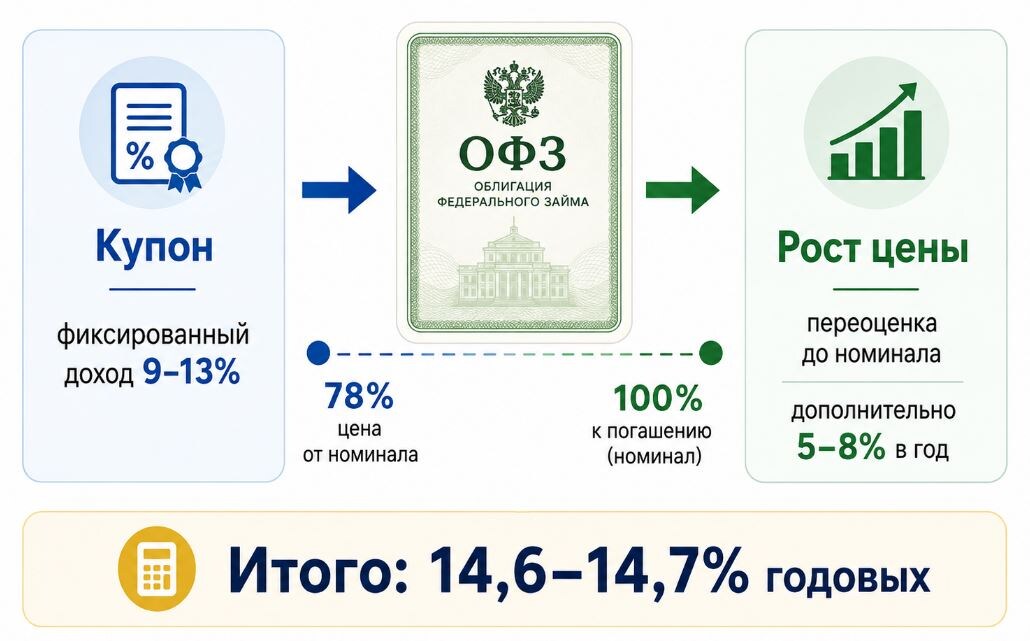 %

Купон

фиксированный доход 9–13%

ОФЗ

ОБЛИГАЦИЯ ФЕДЕРАЛЬНОГО ЗАЙМА

78%
цена от номинала

100%
к погашению (номинал)

Рост цены

переоценка до номинала

дополнительно 5–8% в год

Итого: 14,6–14,7% годовых